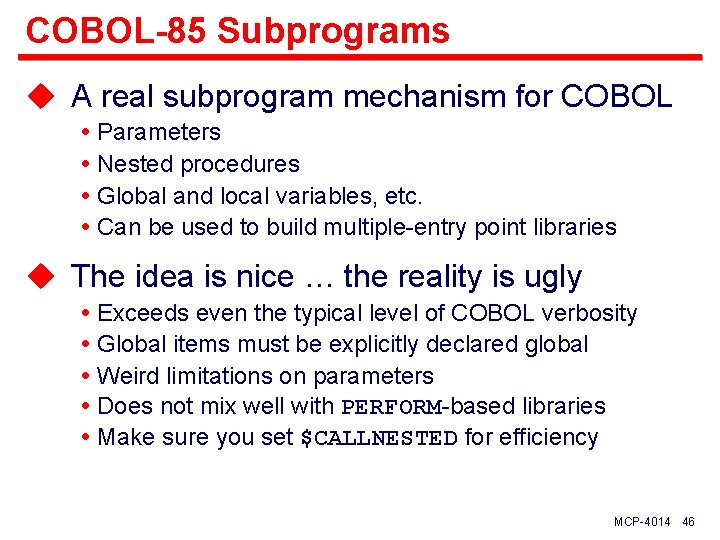 COBOL-85 Subprograms

◆ A real subprogram mechanism for COBOL
• Parameters
• Nested procedures
• Global and local variables, etc.
• Can be used to build multiple-entry point libraries

◆ The idea is nice … the reality is ugly
• Exceeds even the typical level of COBOL verbosity
• Global items must be explicitly declared global
• Weird limitations on parameters
• Does not mix well with PERFORM-based libraries
• Make sure you set $CALLNESTED for efficiency

MCP-4014 46